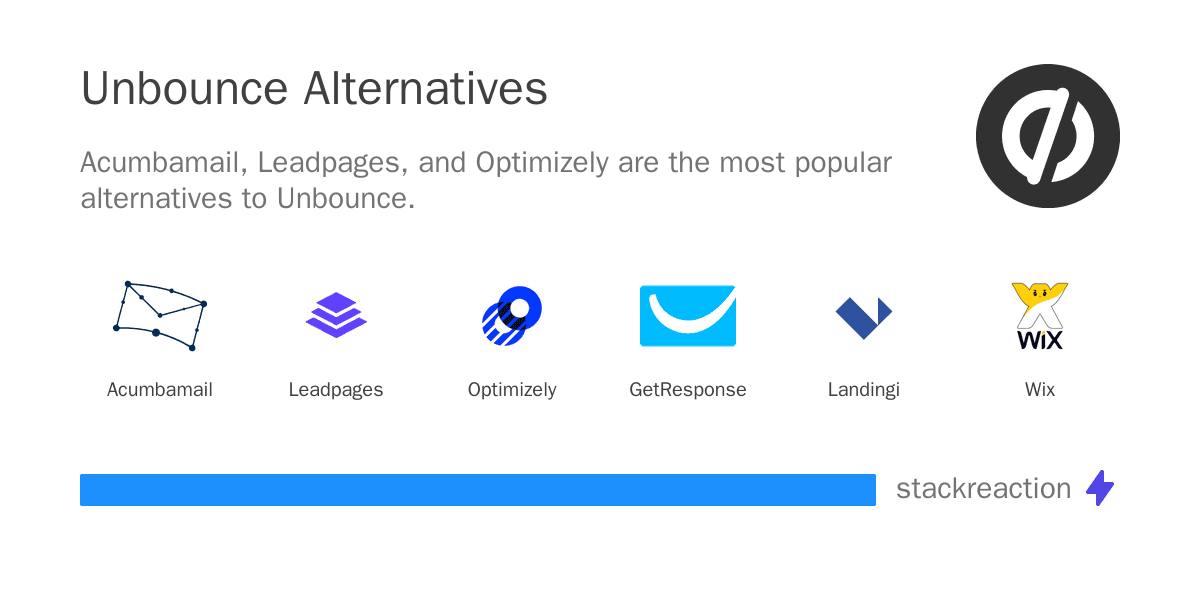 Unbounce Alternatives

Acumbamail, Leadpages, and Optimizely are the most popular alternatives to Unbounce.

WiX

Acumbamail Leadpages Optimizely GetResponse Landingi Wix

stackreaction